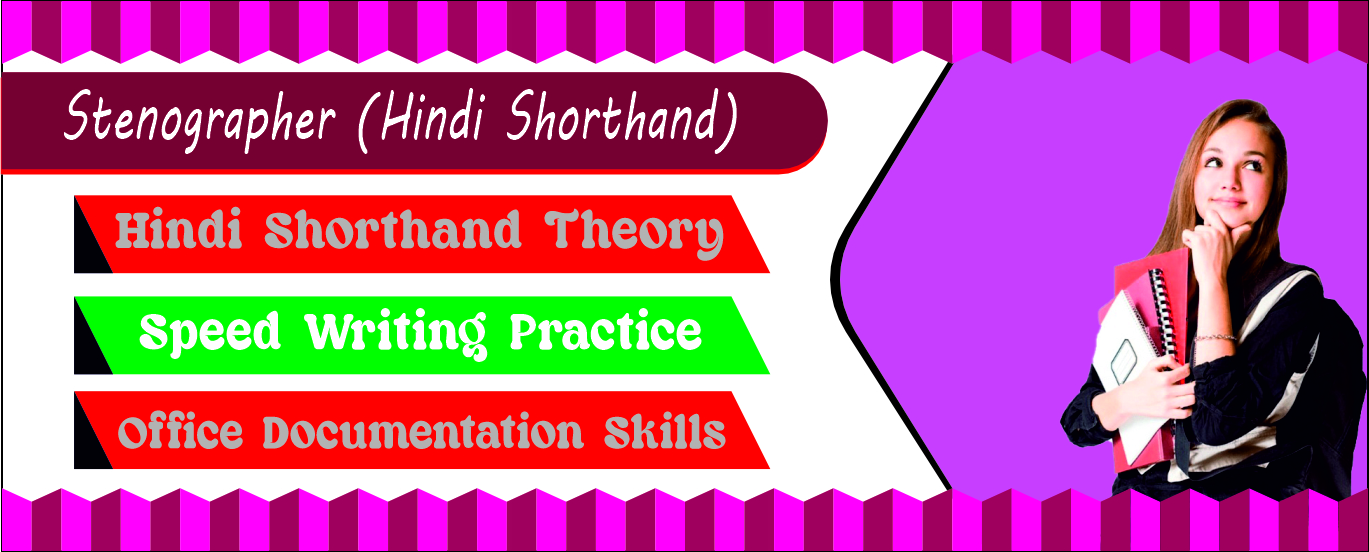 Stenographer (Hindi Shorthand)

Hindi Shorthand Theory

Speed Writing Practice

Office Documentation Skills